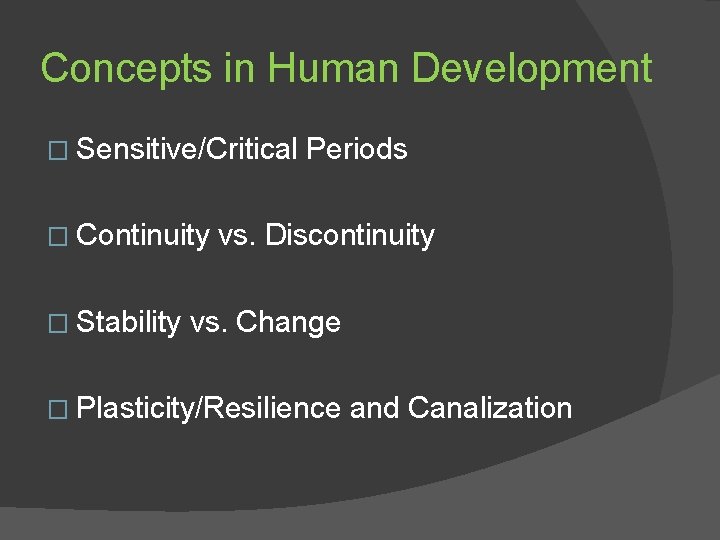 Concepts in Human Development

□ Sensitive/Critical Periods

□ Continuity vs. Discontinuity

□ Stability vs. Change

□ Plasticity/Resilience and Canalization